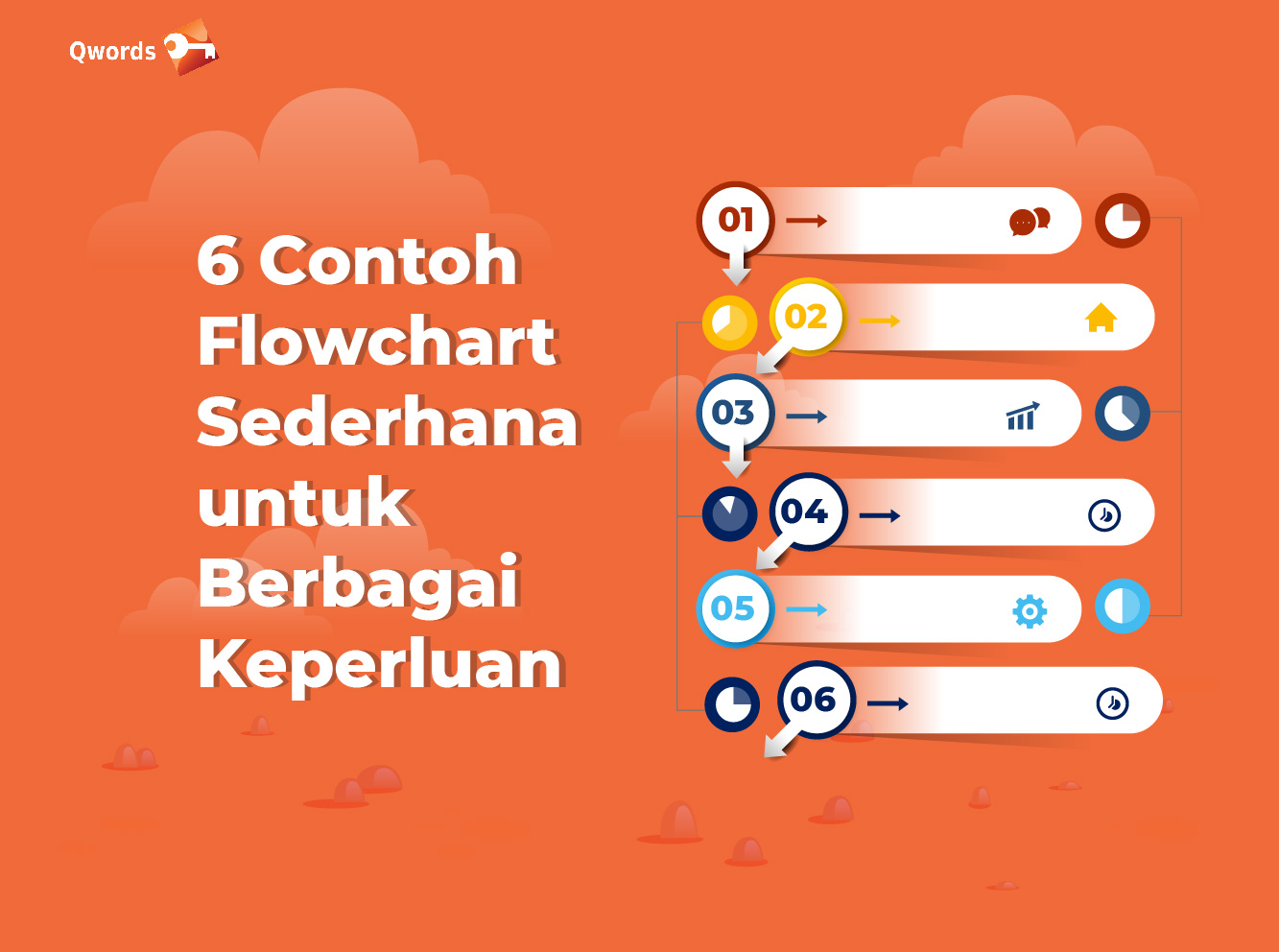 Qwords

6 Contoh Flowchart Sederhana untuk Berbagai Keperluan

01

02

03

04

05

06